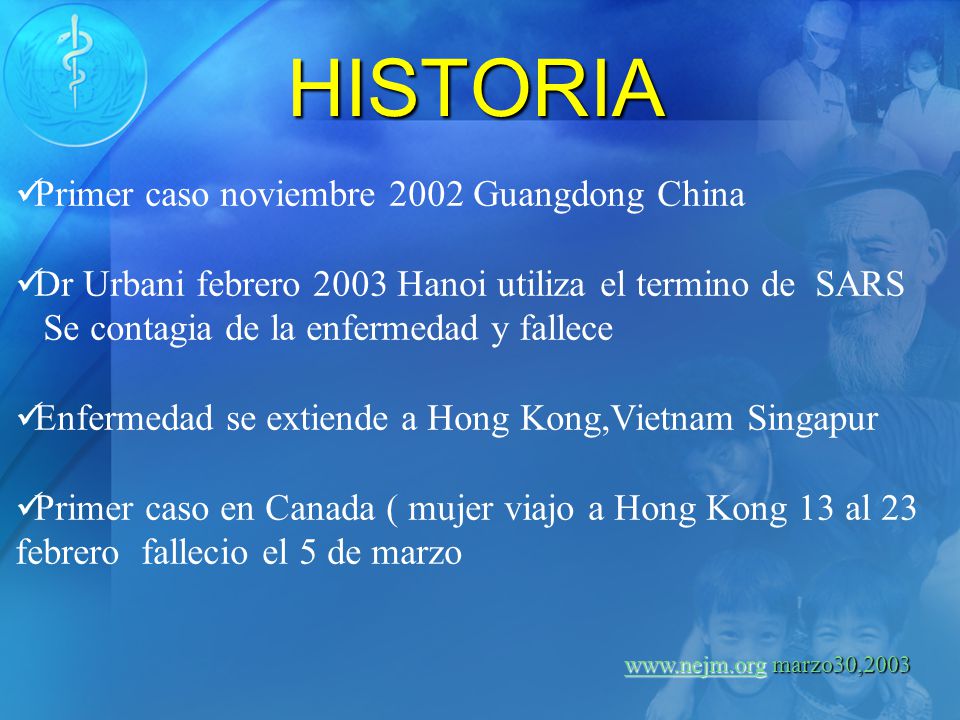 HISTORIA

✓Primer caso noviembre 2002 Guangdong China

✓Dr Urbani febrero 2003 Hanoi utiliza el termino de SARS Se contagia de la enfermedad y fallece

✓Enfermedad se extiende a Hong Kong,Vietnam Singapur

✓Primer caso en Canada ( mujer viajo a Hong Kong 13 al 23 febrero fallecio el 5 de marzo

www.nejm.org marzo30,2003